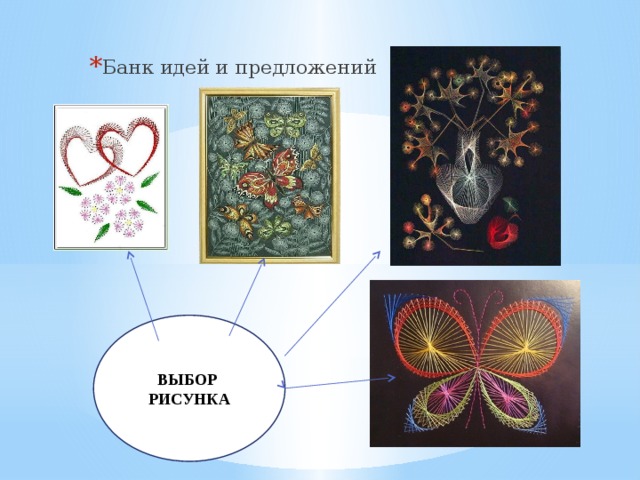 *Банк идей и предложений

ВЫБОР РИСУНКА